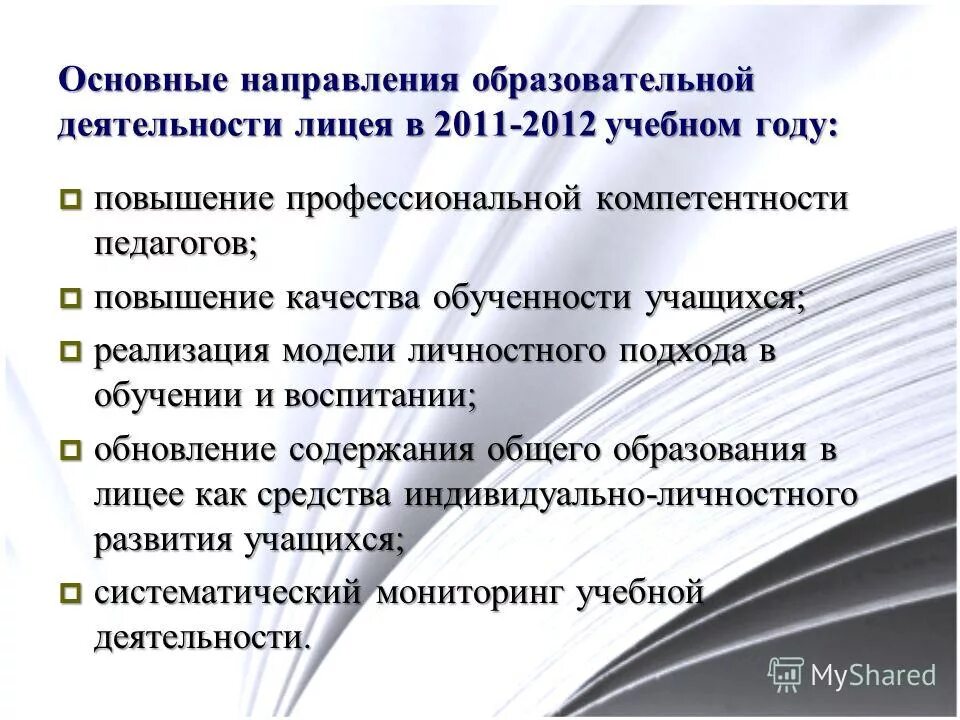 Основные направления образовательной деятельности лицея в 2011-2012 учебном году:

повышение профессиональной компетентности педагогов;

повышение качества обученности учащихся;

реализация модели личностного подхода в обучении и воспитании;

обновление содержания общего образования в лицее как средства индивидуально-личностного развития учащихся;

систематический мониторинг учебной деятельности.

MyShared